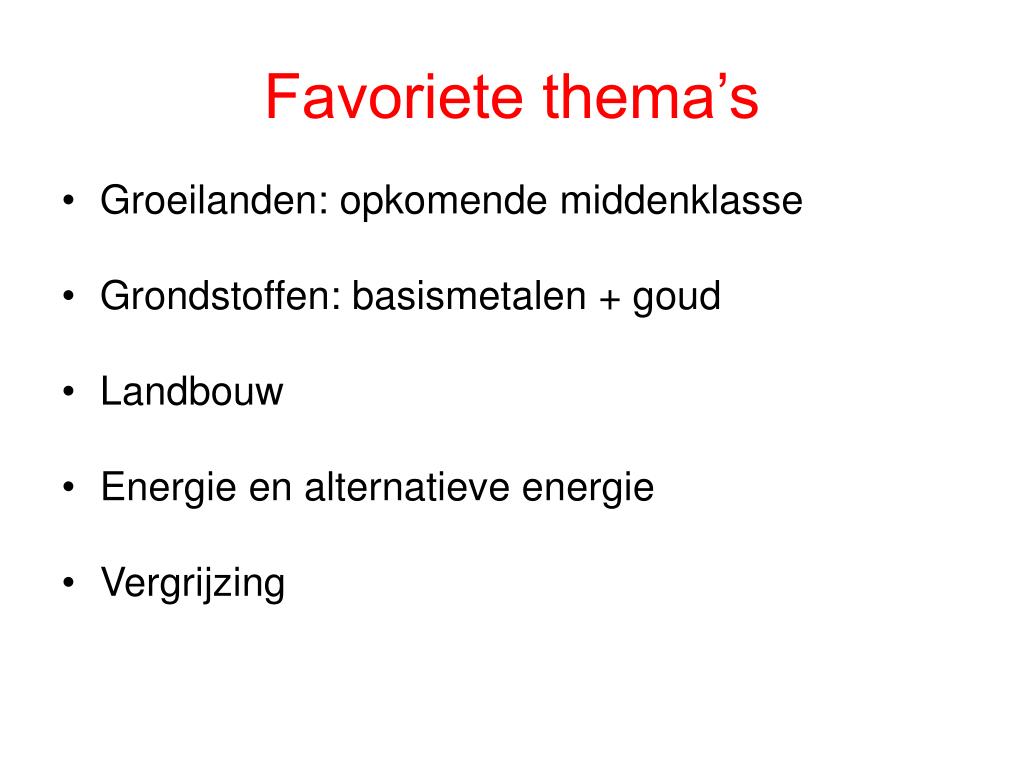 Favoriete thema’s

• Groeilanden: opkomende middenklasse

• Grondstoffen: basismetalen + goud

• Landbouw

• Energie en alternatieve energie

• Vergrijzing